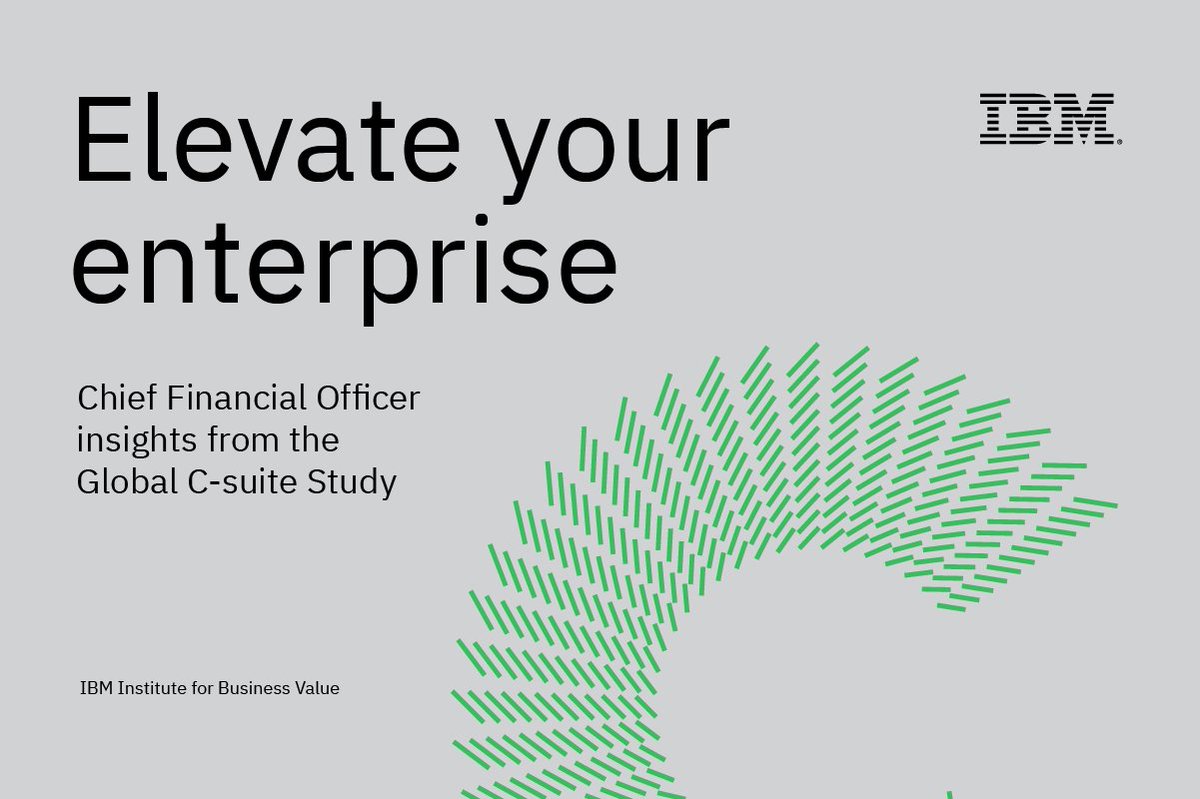 Elevate your enterprise

IBM®

Chief Financial Officer insights from the Global C-suite Study

IBM Institute for Business Value